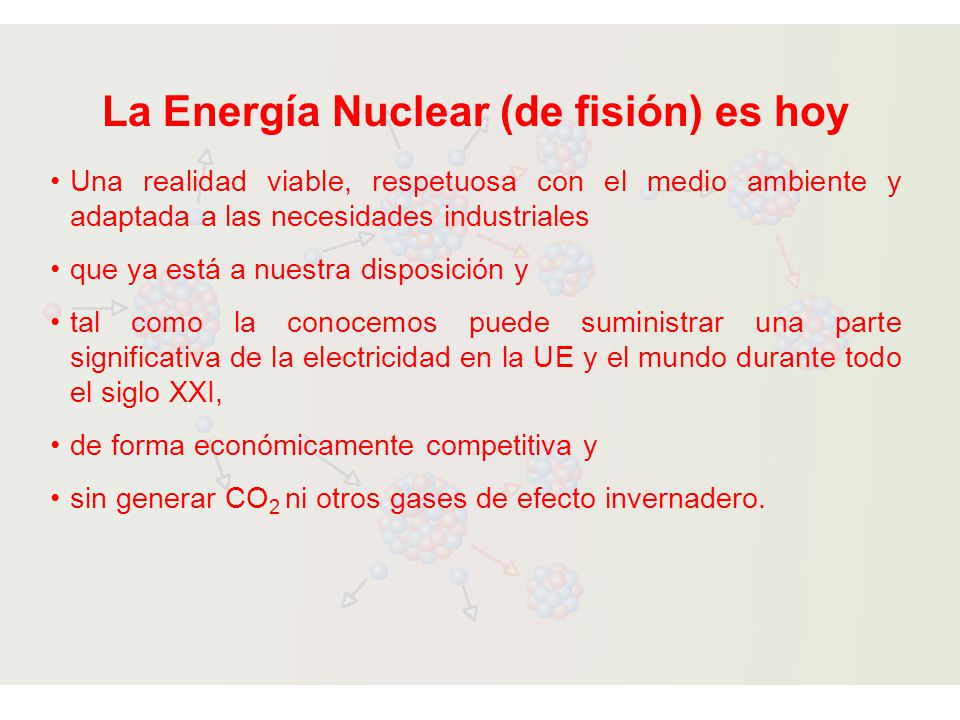 La Energía Nuclear (de fisión) es hoy

• Una realidad viable, respetuosa con el medio ambiente y adaptada a las necesidades industriales

• que ya está a nuestra disposición y

• tal como la conocemos puede suministrar una parte significativa de la electricidad en la UE y el mundo durante todo el siglo XXI,

• de forma económicamente competitiva y

• sin generar $CO_2$ ni otros gases de efecto invernadero.